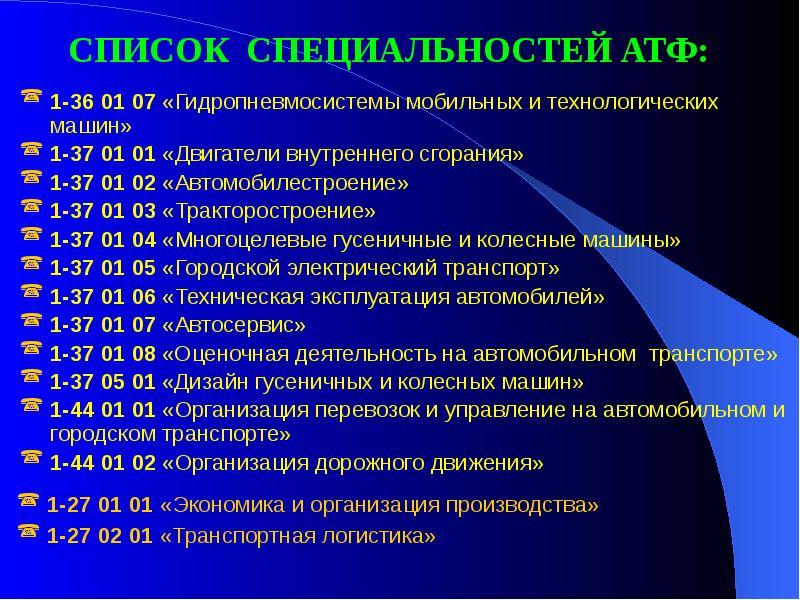 СПИСОК СПЕЦИАЛЬНОСТЕЙ АТФ:

1-36 01 07 «Гидропневмосистемы мобильных и технологических машин»
1-37 01 01 «Двигатели внутреннего сгорания»
1-37 01 02 «Автомобилестроение»
1-37 01 03 «Тракторостроение»
1-37 01 04 «Многоцелевые гусеничные и колесные машины»
1-37 01 05 «Городской электрический транспорт»
1-37 01 06 «Техническая эксплуатация автомобилей»
1-37 01 07 «Автосервис»
1-37 01 08 «Оценочная деятельность на автомобильном транспорте»
1-37 05 01 «Дизайн гусеничных и колесных машин»
1-44 01 01 «Организация перевозок и управление на автомобильном и городском транспорте»
1-44 01 02 «Организация дорожного движения»

1-27 01 01 «Экономика и организация производства»
1-27 02 01 «Транспортная логистика»